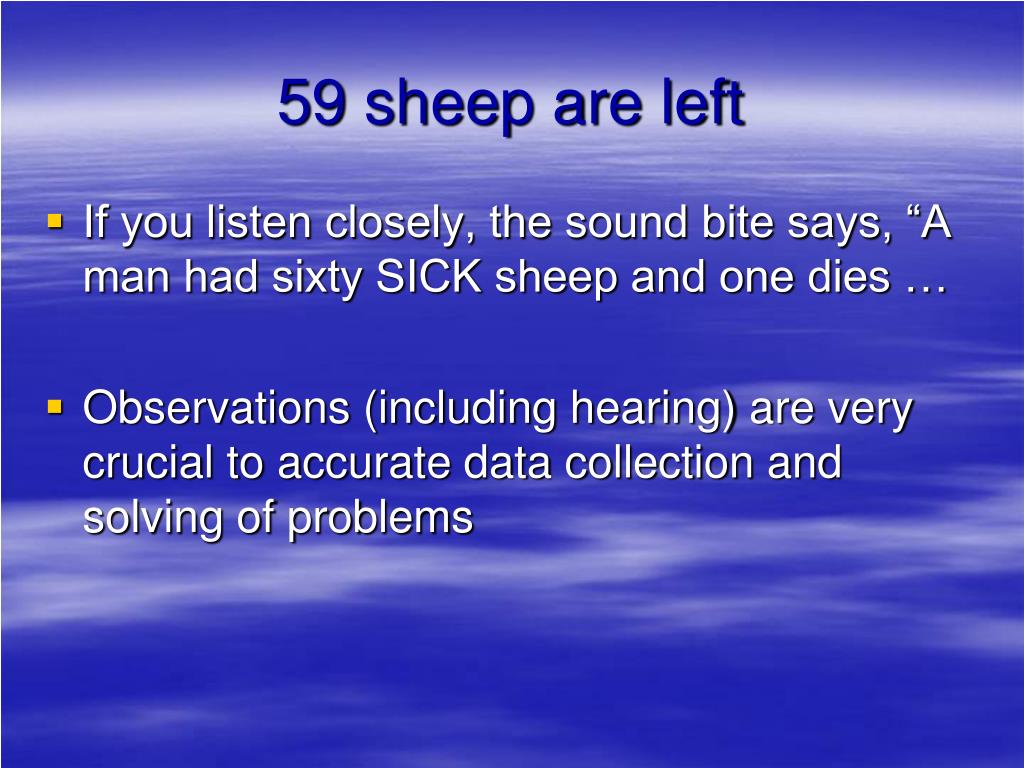 59 sheep are left

▪ If you listen closely, the sound bite says, “A man had sixty SICK sheep and one dies …

▪ Observations (including hearing) are very crucial to accurate data collection and solving of problems